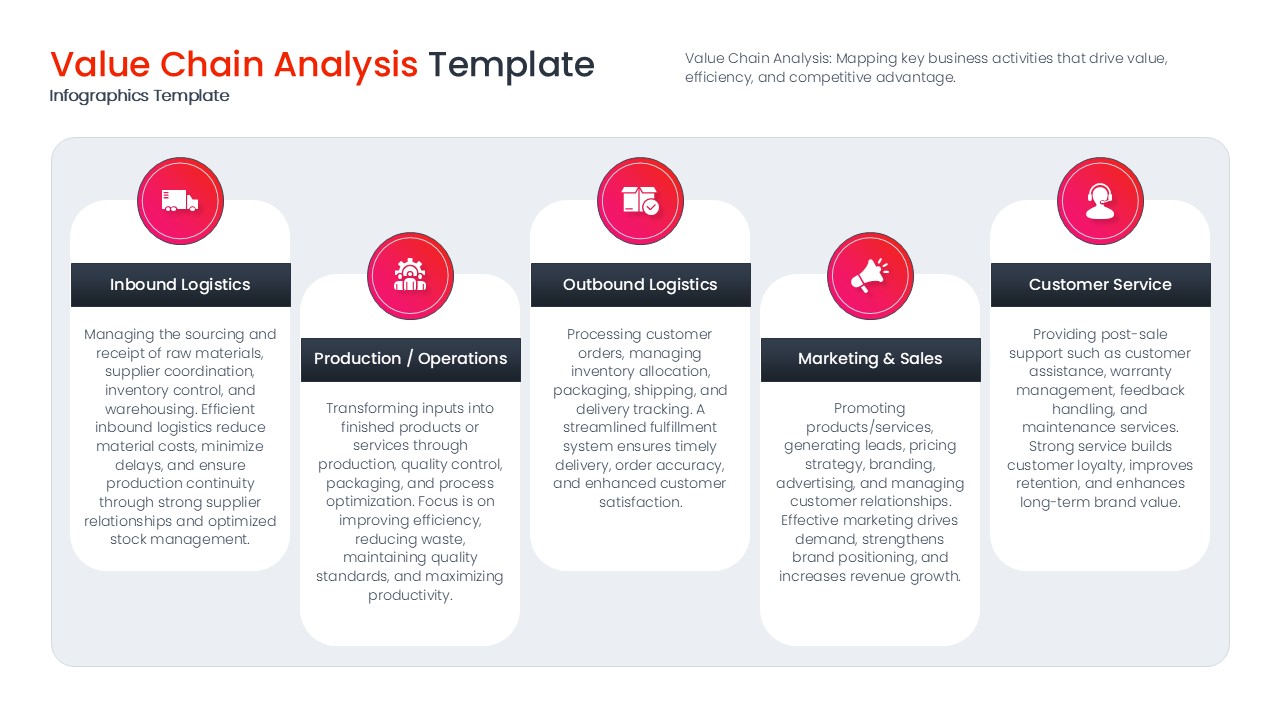 Value Chain Analysis Template
Infographics Template

Value Chain Analysis: Mapping key business activities that drive value, efficiency, and competitive advantage.

Inbound Logistics

Managing the sourcing and receipt of raw materials, supplier coordination, inventory control, and warehousing. Efficient inbound logistics reduce material costs, minimize delays, and ensure production continuity through strong supplier relationships and optimized stock management.

Production / Operations

Transforming inputs into finished products or services through production, quality control, packaging, and process optimization. Focus is on improving efficiency, reducing waste, maintaining quality standards, and maximizing productivity.

Outbound Logistics

Processing customer orders, managing inventory allocation, packaging, shipping, and delivery tracking. A streamlined fulfillment system ensures timely delivery, order accuracy, and enhanced customer satisfaction.

Marketing & Sales

Promoting products/services, generating leads, pricing strategy, branding, advertising, and managing customer relationships. Effective marketing drives demand, strengthens brand positioning, and increases revenue growth.

Customer Service

Providing post-sale support such as customer assistance, warranty management, feedback handling, and maintenance services. Strong service builds customer loyalty, improves retention, and enhances long-term brand value.